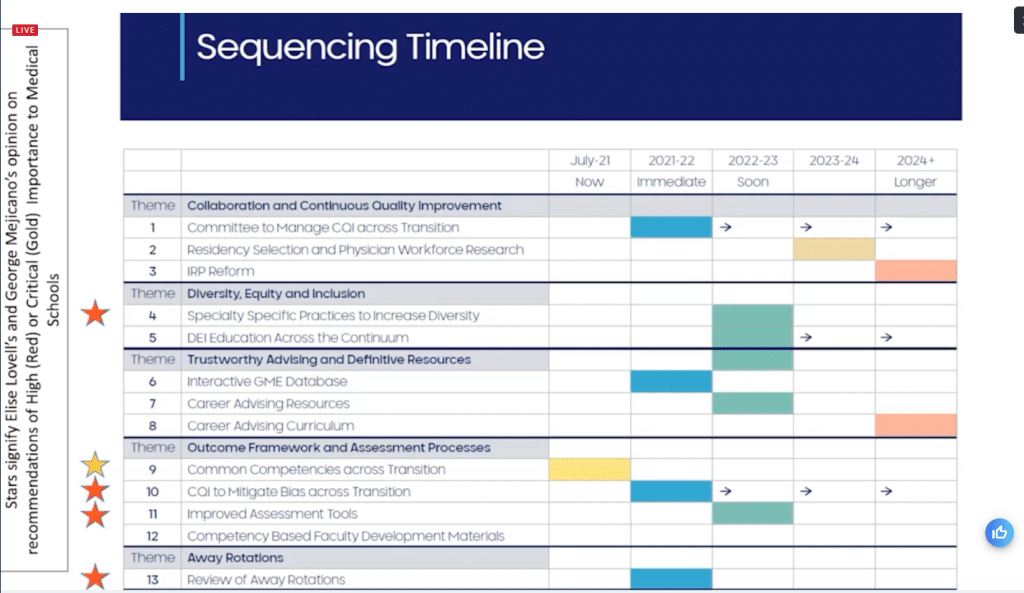 LIVE

Stars signify Elise Lovell's and George Mejicano's opinion on recommendations of High (Red) or Critical (Gold) Importance to Medical Schools

Sequencing Timeline

| | | July-21 | 2021-22 | 2022-23 | 2023-24 | 2024+ |
|---|---|---|---|---|---|---|
| | | Now | Immediate | Soon | | Longer |
| Theme | Collaboration and Continuous Quality Improvement | | | | | |
| 1 | Committee to Manage CQI across Transition | | | → | → | → |
| 2 | Residency Selection and Physician Workforce Research | | | | | |
| 3 | IRP Reform | | | | | |
| Theme | Diversity, Equity and Inclusion | | | | | |
| 4 | Specialty Specific Practices to Increase Diversity | | | | | |
| 5 | DEI Education Across the Continuum | | | | → | → |
| Theme | Trustworthy Advising and Definitive Resources | | | | | |
| 6 | Interactive GME Database | | | | | |
| 7 | Career Advising Resources | | | | | |
| 8 | Career Advising Curriculum | | | | | |
| Theme | Outcome Framework and Assessment Processes | | | | | |
| 9 | Common Competencies across Transition | | | | | |
| 10 | CQI to Mitigate Bias across Transition | | | → | → | → |
| 11 | Improved Assessment Tools | | | | | |
| 12 | Competency Based Faculty Development Materials | | | | | |
| Theme | Away Rotations | | | | | |
| 13 | Review of Away Rotations | | | | | |